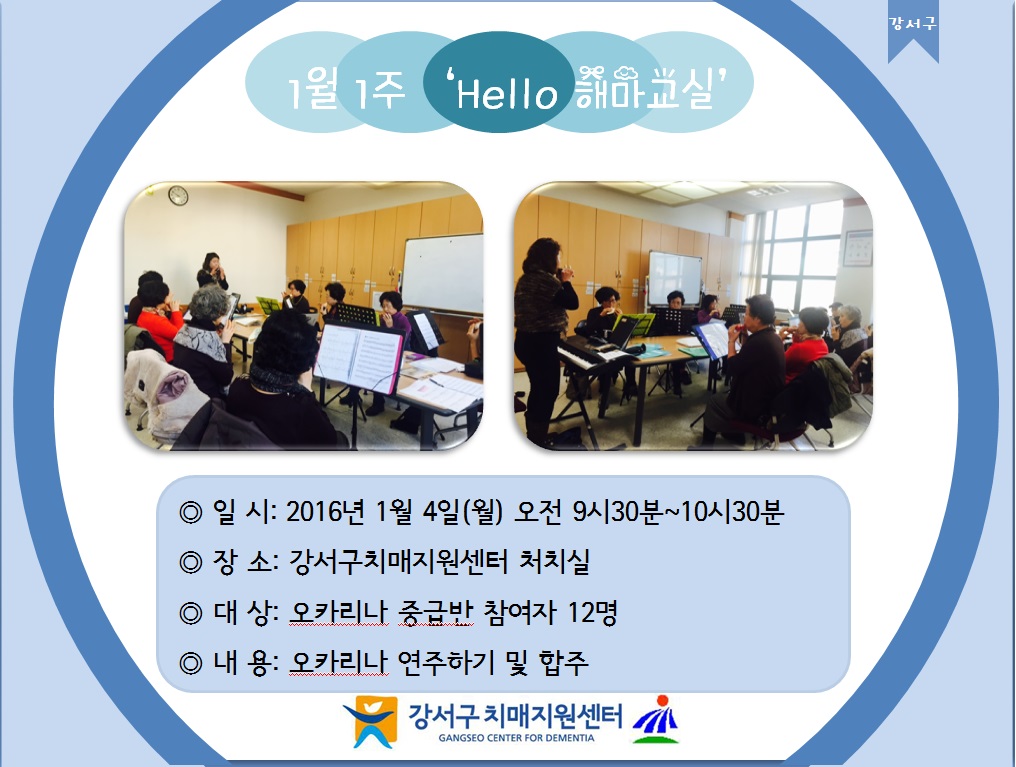 강서구

1월 1주 'Hello 해마교실'

◎ 일 시: 2016년 1월 4일(월) 오전 9시30분~10시30분

◎ 장 소: 강서구치매지원센터 처치실

◎ 대 상: 오카리나 중급반 참여자 12명

◎ 내 용: 오카리나 연주하기 및 합주

강서구 치매지원센터
GANGSEO CENTER FOR DEMENTIA